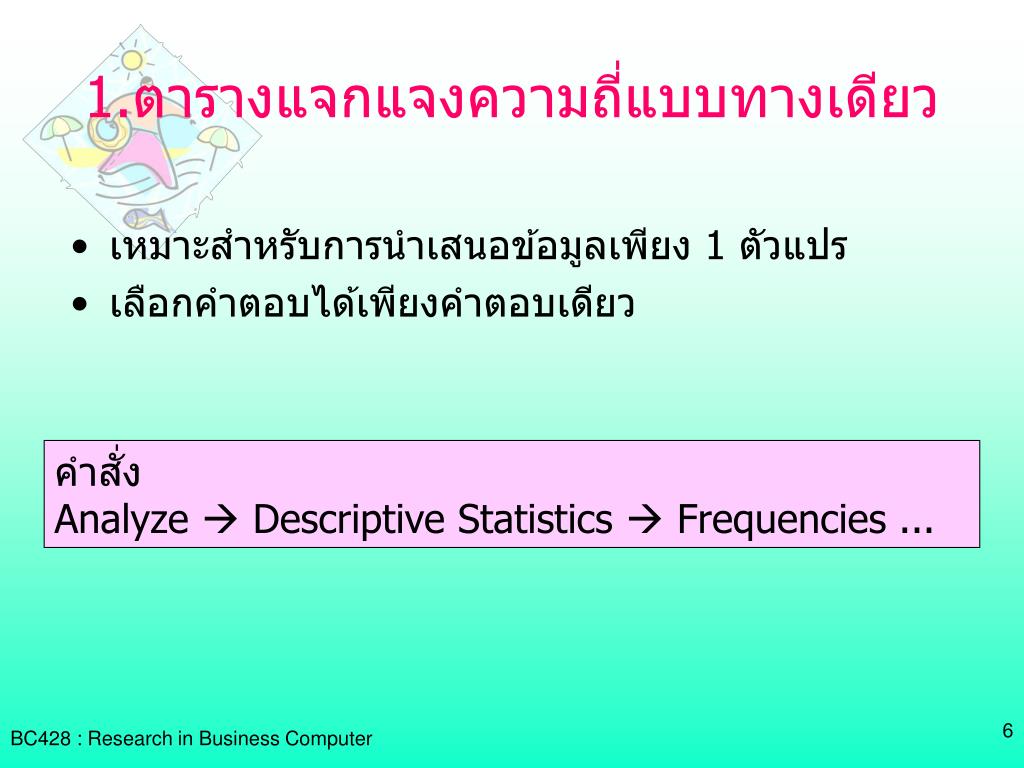 1.ตารางแจกแจงความถี่แบบทางเดียว

• เหมาะสำหรับการนำเสนอข้อมูลเพียง 1 ตัวแปร
• เลือกคำตอบได้เพียงคำตอบเดียว

คำสั่ง
Analyze → Descriptive Statistics → Frequencies ...

BC428 : Research in Business Computer

6